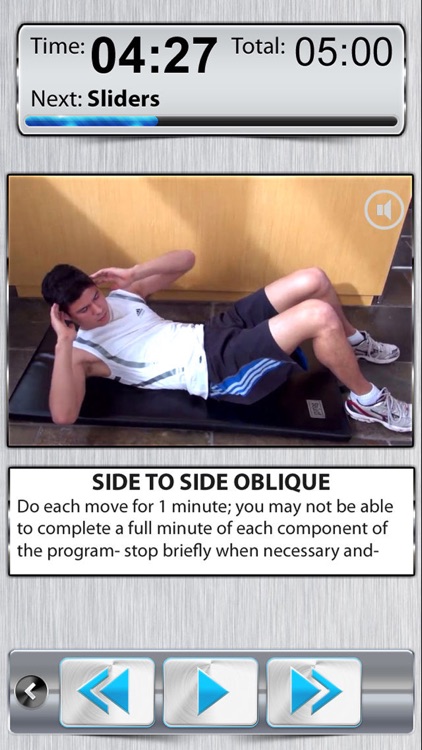 Time: 04:27 Total: 05:00

Next: Sliders

SIDE TO SIDE OBLIQUE

Do each move for 1 minute; you may not be able to complete a full minute of each component of the program- stop briefly when necessary and-